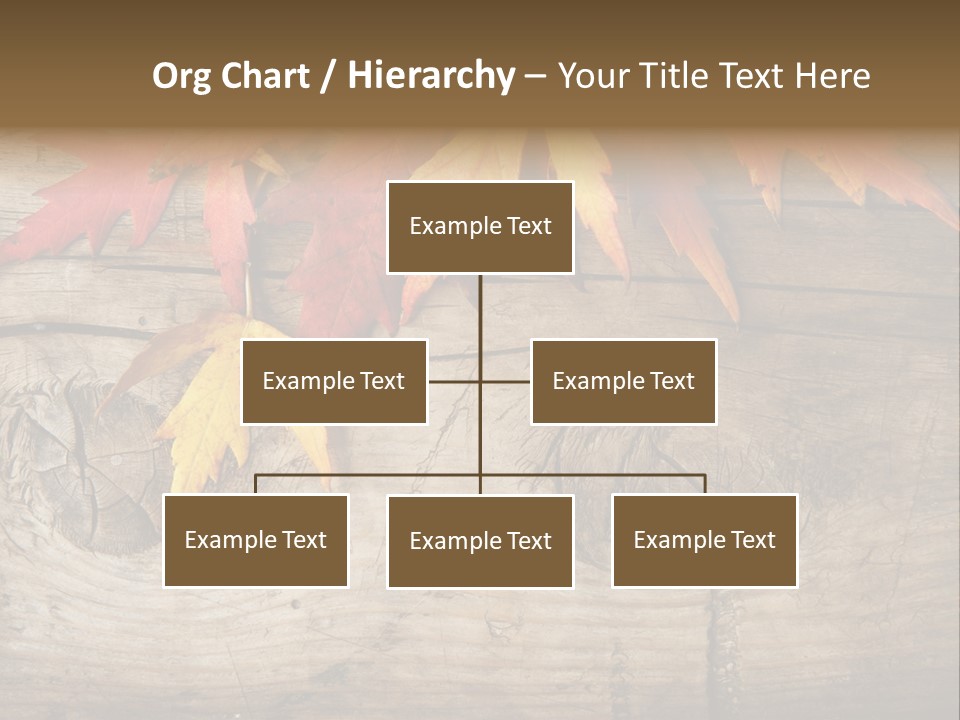 Org Chart / Hierarchy – Your Title Text Here

Example Text

Example Text

Example Text

Example Text

Example Text

Example Text